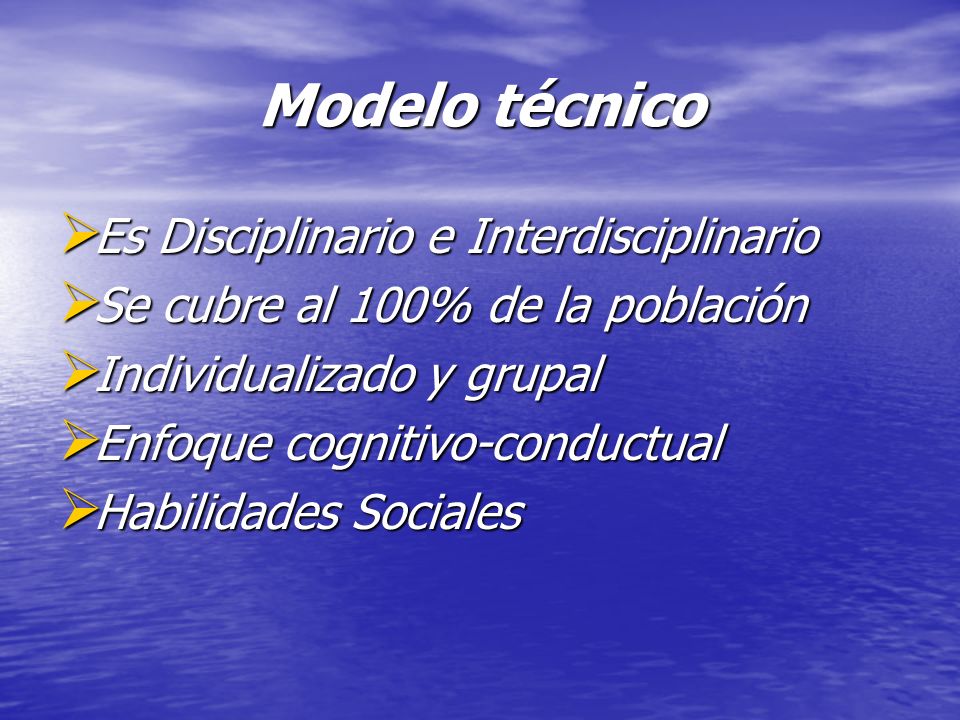 Modelo técnico

➢Es Disciplinario e Interdisciplinario
➢Se cubre al 100% de la población
➢Individualizado y grupal
➢Enfoque cognitivo-conductual
➢Habilidades Sociales